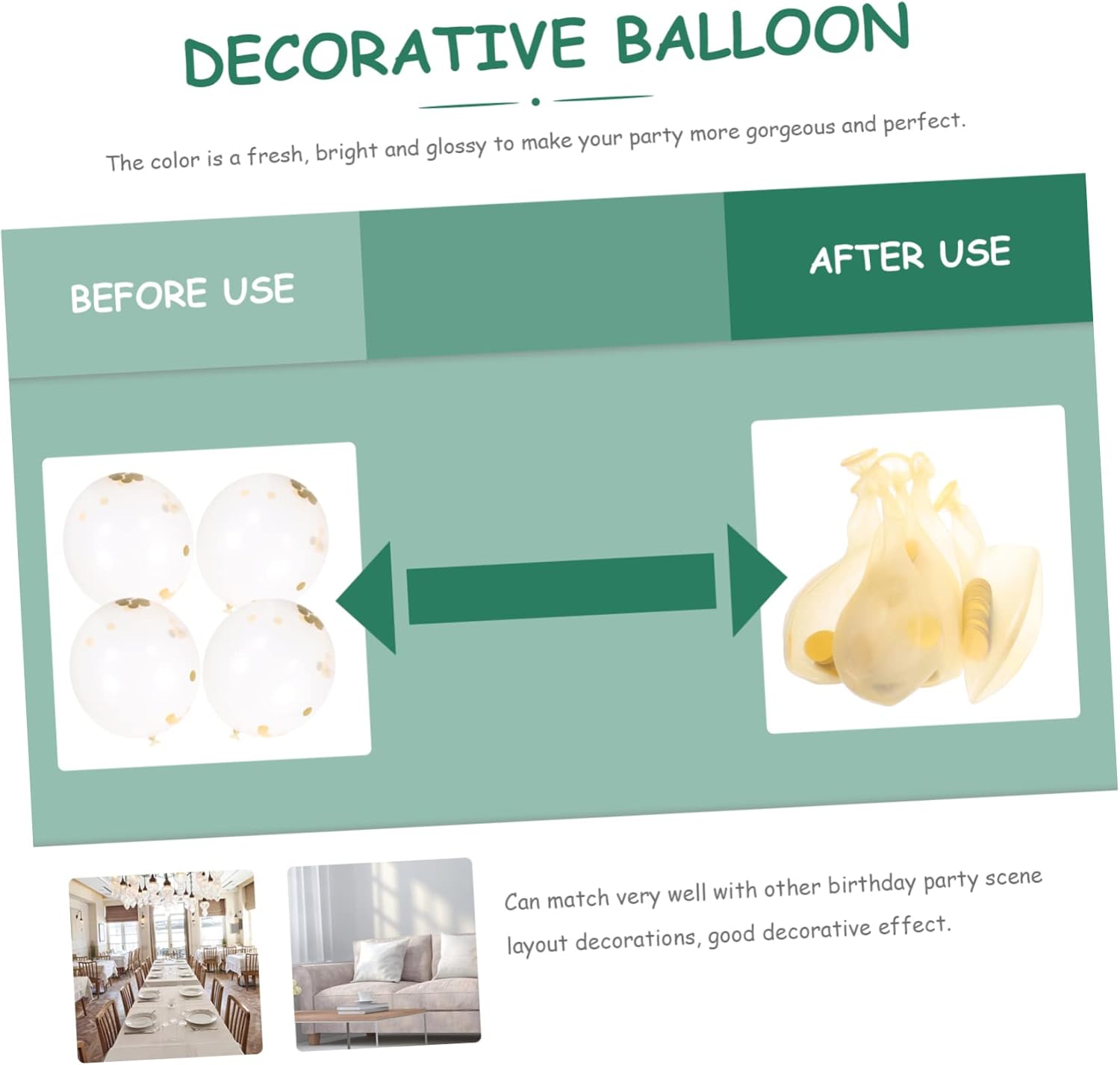 DECORATIVE BALLOON

The color is a fresh, bright and glossy to make your party more gorgeous and perfect.

BEFORE USE

AFTER USE

Can match very well with other birthday party scene layout decorations, good decorative effect.